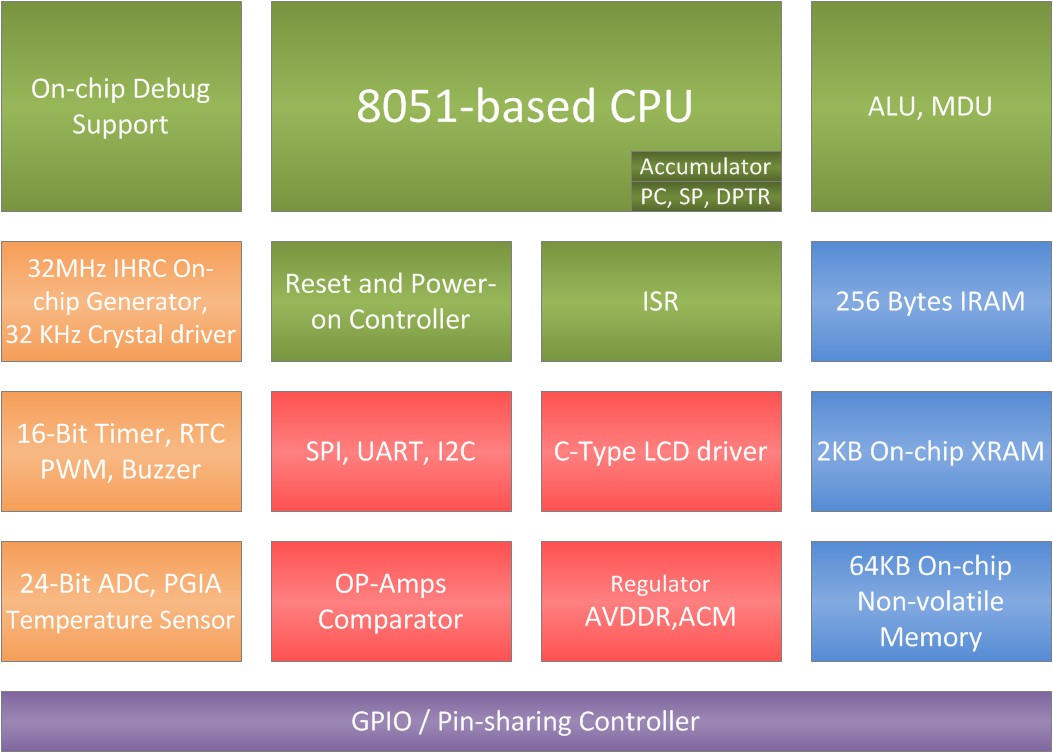 On-chip Debug Support

8051-based CPU

Accumulator

PC, SP, DPTR

ALU, MDU

32MHz IHRC On-chip Generator, 32 KHz Crystal driver

Reset and Power-on Controller

ISR

256 Bytes IRAM

16-Bit Timer, RTC PWM, Buzzer

SPI, UART, I2C

C-Type LCD driver

2KB On-chip XRAM

24-Bit ADC, PGIA Temperature Sensor

OP-Amps Comparator

Regulator AVDDR,ACM

64KB On-chip Non-volatile Memory

GPIO / Pin-sharing Controller